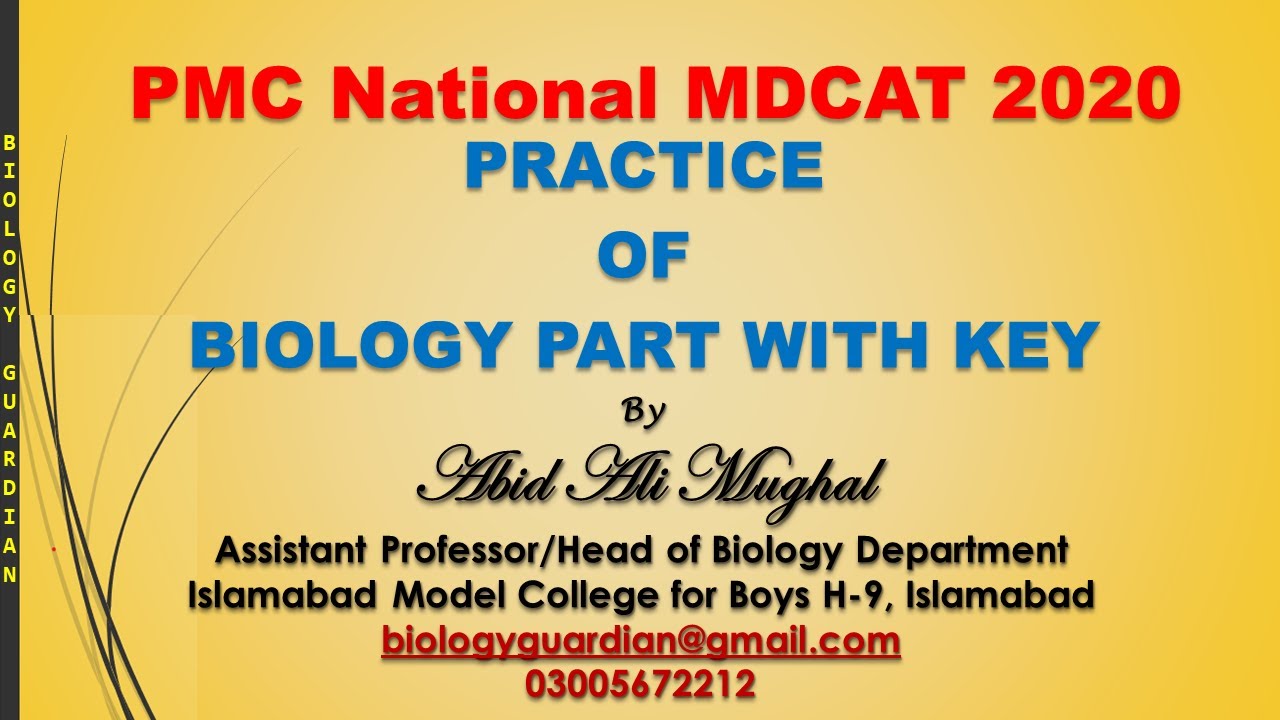 BIOLOGY GUARDIAN

PMC National MDCAT 2020

PRACTICE

OF

BIOLOGY PART WITH KEY

By

Abid Ali Mughal

Assistant Professor/Head of Biology Department

Islamabad Model College for Boys H-9, Islamabad

biologyguardian@gmail.com

03005672212